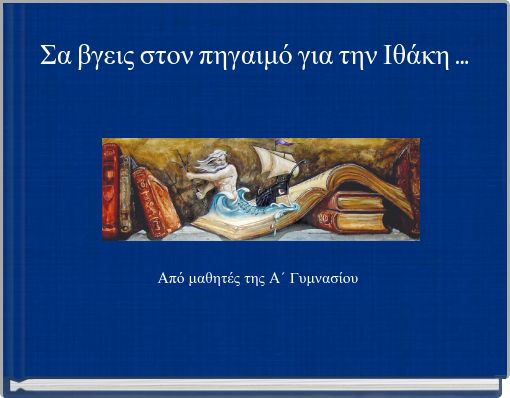 Σα βγεις στον πηγαιμό για την Ιθάκη …

Από μαθητές της Α΄ Γυμνασίου